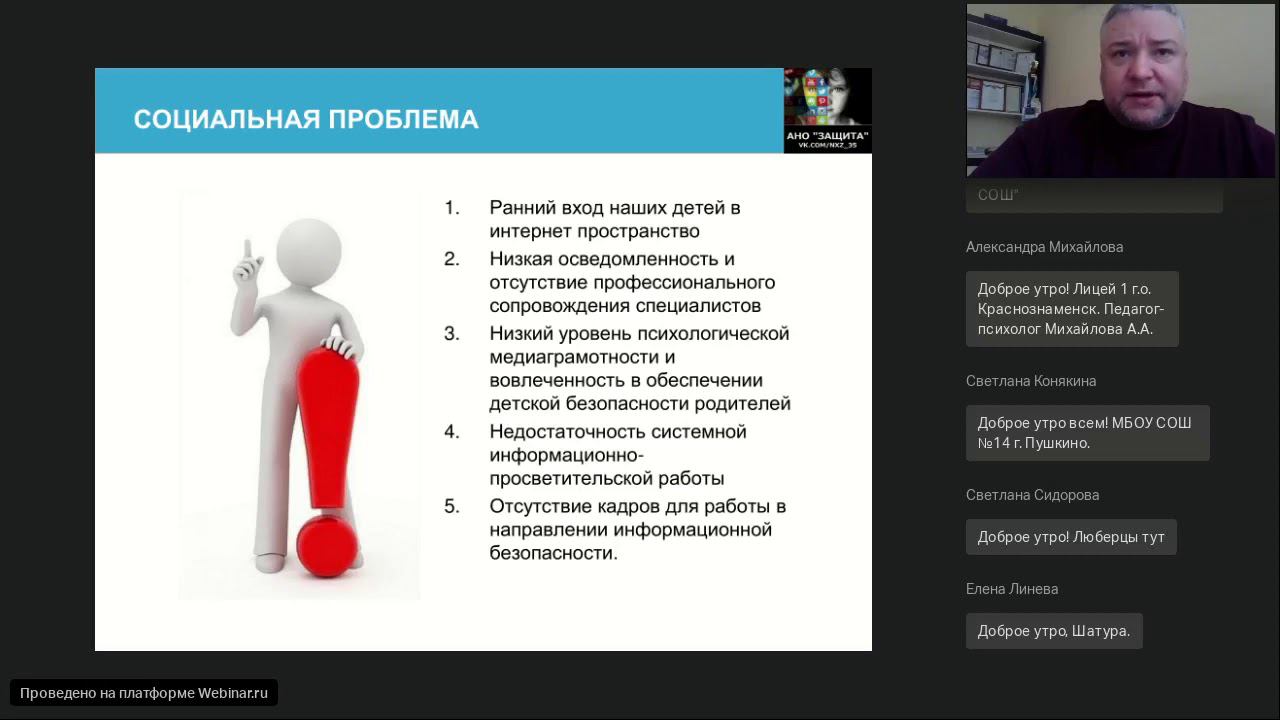 СОЦИАЛЬНАЯ ПРОБЛЕМА

АНО "ЗАЩИТА"
VK.COM/NXZ_35

1. Ранний вход наших детей в интернет пространство
2. Низкая осведомленность и отсутствие профессионального сопровождения специалистов
3. Низкий уровень психологической медиаграмотности и вовлеченность в обеспечении детской безопасности родителей
4. Недостаточность системной информационно-просветительской работы
5. Отсутствие кадров для работы в направлении информационной безопасности.

СОШ"

Александра Михайлова

Доброе утро! Лицей 1 г.о. Краснознаменск. Педагог-психолог Михайлова А.А.

Светлана Конякина

Доброе утро всем! МБОУ СОШ №14 г. Пушкино.

Светлана Сидорова

Доброе утро! Люберцы тут

Елена Линева

Доброе утро, Шатура.

Проведено на платформе Webinar.ru